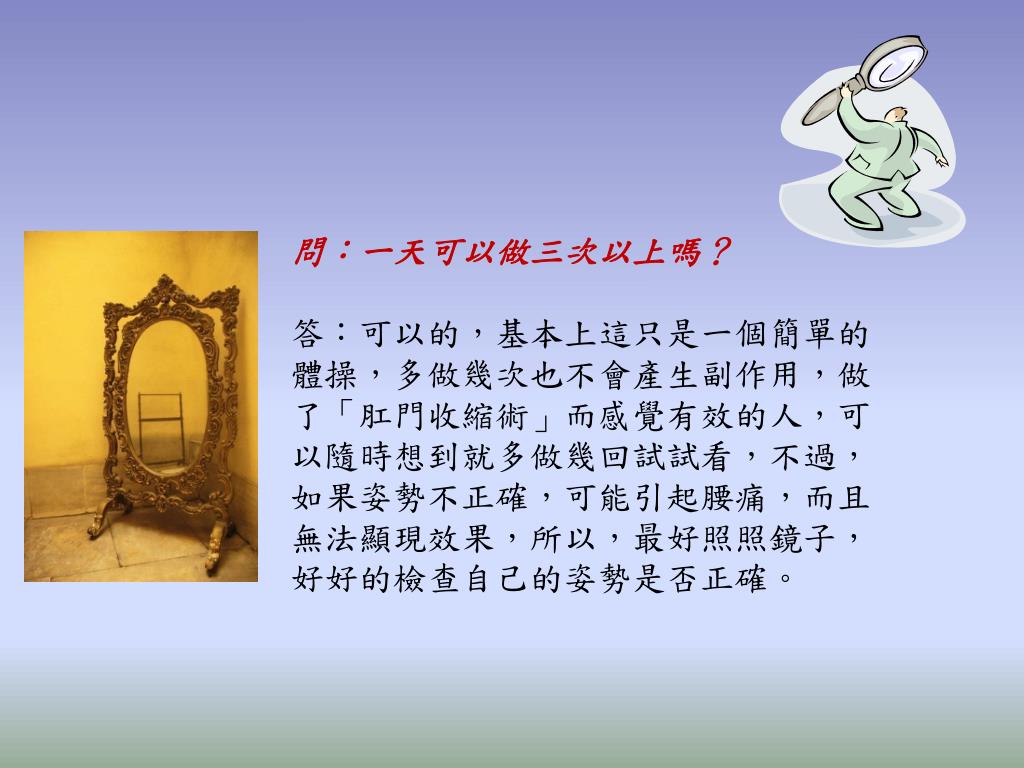 問：一天可以做三次以上嗎？

答：可以的，基本上這只是一個簡單的體操，多做幾次也不會產生副作用，做了「肛門收縮術」而感覺有效的人，可以隨時想到就多做幾回試試看，不過，如果姿勢不正確，可能引起腰痛，而且無法顯現效果，所以，最好照照鏡子，好好的檢查自己的姿勢是否正確。